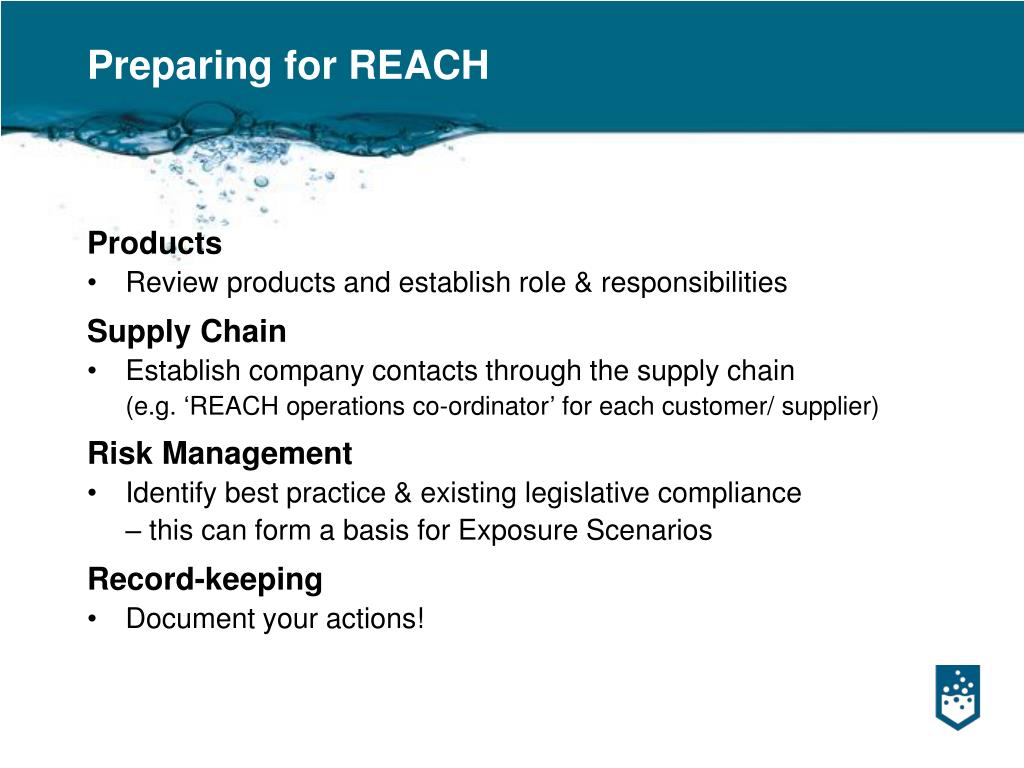 Preparing for REACH

Products
• Review products and establish role & responsibilities

Supply Chain
• Establish company contacts through the supply chain
(e.g. ‘REACH operations co-ordinator’ for each customer/ supplier)

Risk Management
• Identify best practice & existing legislative compliance
– this can form a basis for Exposure Scenarios

Record-keeping
• Document your actions!